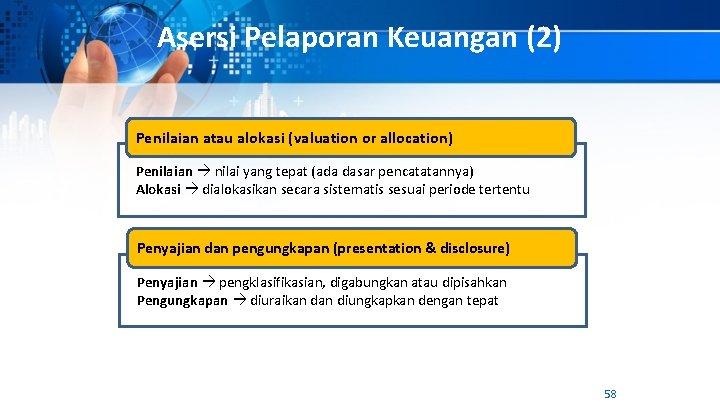 Asersi Pelaporan Keuangan (2)

Penilaian atau alokasi (valuation or allocation)

Penilaian → nilai yang tepat (ada dasar pencatatannya)
Alokasi → dialokasikan secara sistematis sesuai periode tertentu

Penyajian dan pengungkapan (presentation & disclosure)

Penyajian → pengklasifikasian, digabungkan atau dipisahkan
Pengungkapan → diuraikan dan diungkapkan dengan tepat

58